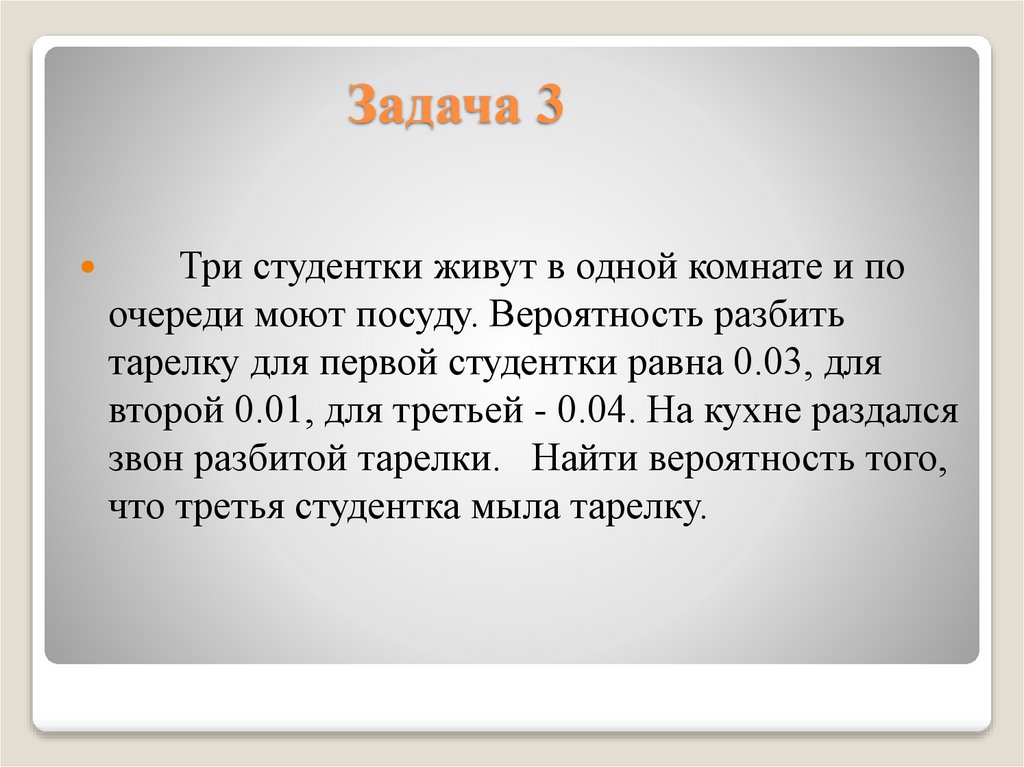 Задача 3

Три студентки живут в одной комнате и по очереди моют посуду. Вероятность разбить тарелку для первой студентки равна 0.03, для второй 0.01, для третьей - 0.04. На кухне раздался звон разбитой тарелки.   Найти вероятность того, что третья студентка мыла тарелку.